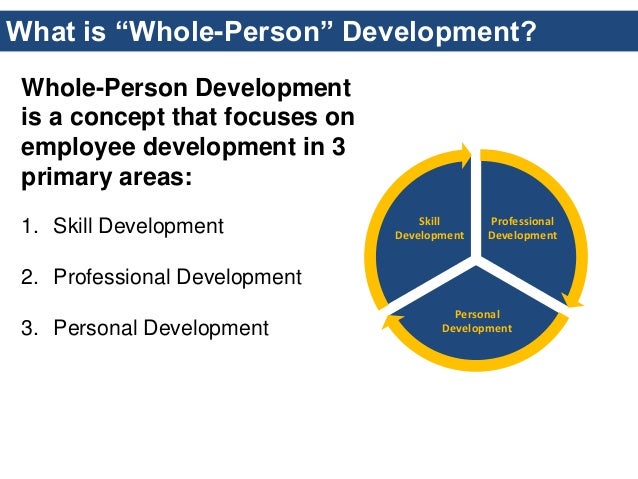 What is “Whole-Person” Development?

Whole-Person Development is a concept that focuses on employee development in 3 primary areas:

1. Skill Development

2. Professional Development

3. Personal Development

Skill Development

Professional Development

Personal Development